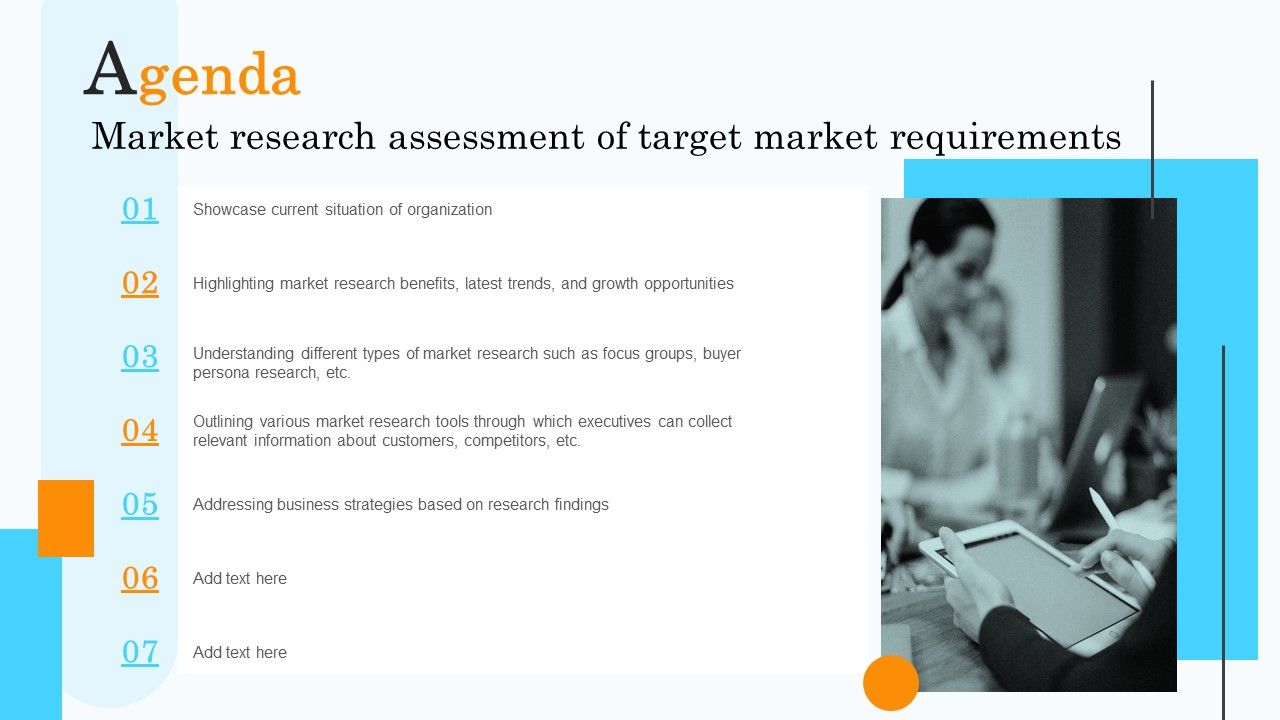 Agenda

Market research assessment of target market requirements

01 Showcase current situation of organization

02 Highlighting market research benefits, latest trends, and growth opportunities

03 Understanding different types of market research such as focus groups, buyer persona research, etc.

04 Outlining various market research tools through which executives can collect relevant information about customers, competitors, etc.

05 Addressing business strategies based on research findings

06 Add text here

07 Add text here